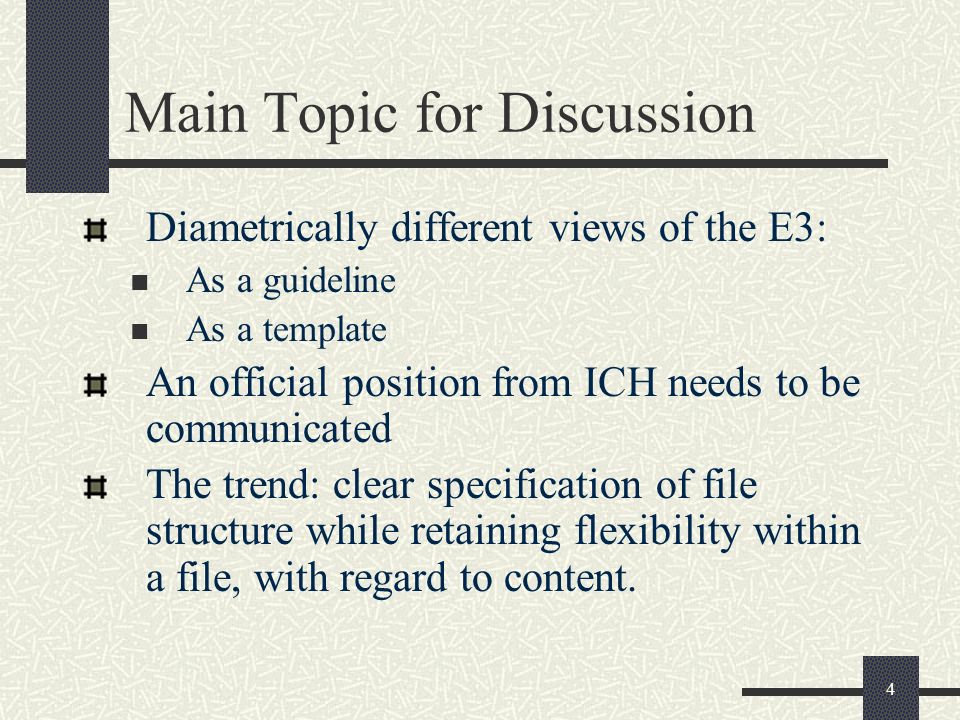 Main Topic for Discussion

Diametrically different views of the E3:

As a guideline

As a template

An official position from ICH needs to be communicated

The trend: clear specification of file structure while retaining flexibility within a file, with regard to content.

4